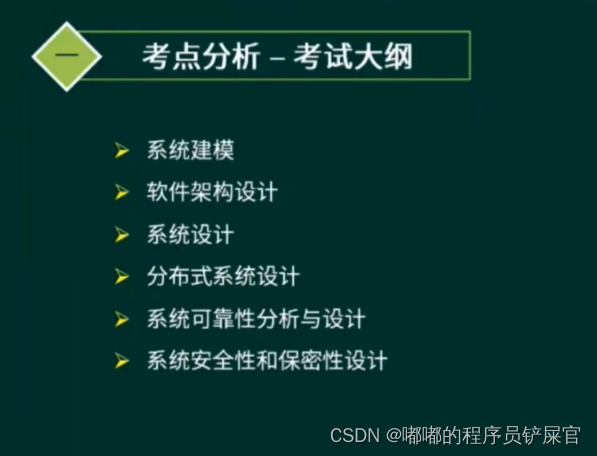 一 考点分析 – 考试大纲

➢ 系统建模
➢ 软件架构设计
➢ 系统设计
➢ 分布式系统设计
➢ 系统可靠性分析与设计
➢ 系统安全性和保密性设计

CSDN @嘟嘟的程序员铲屎官